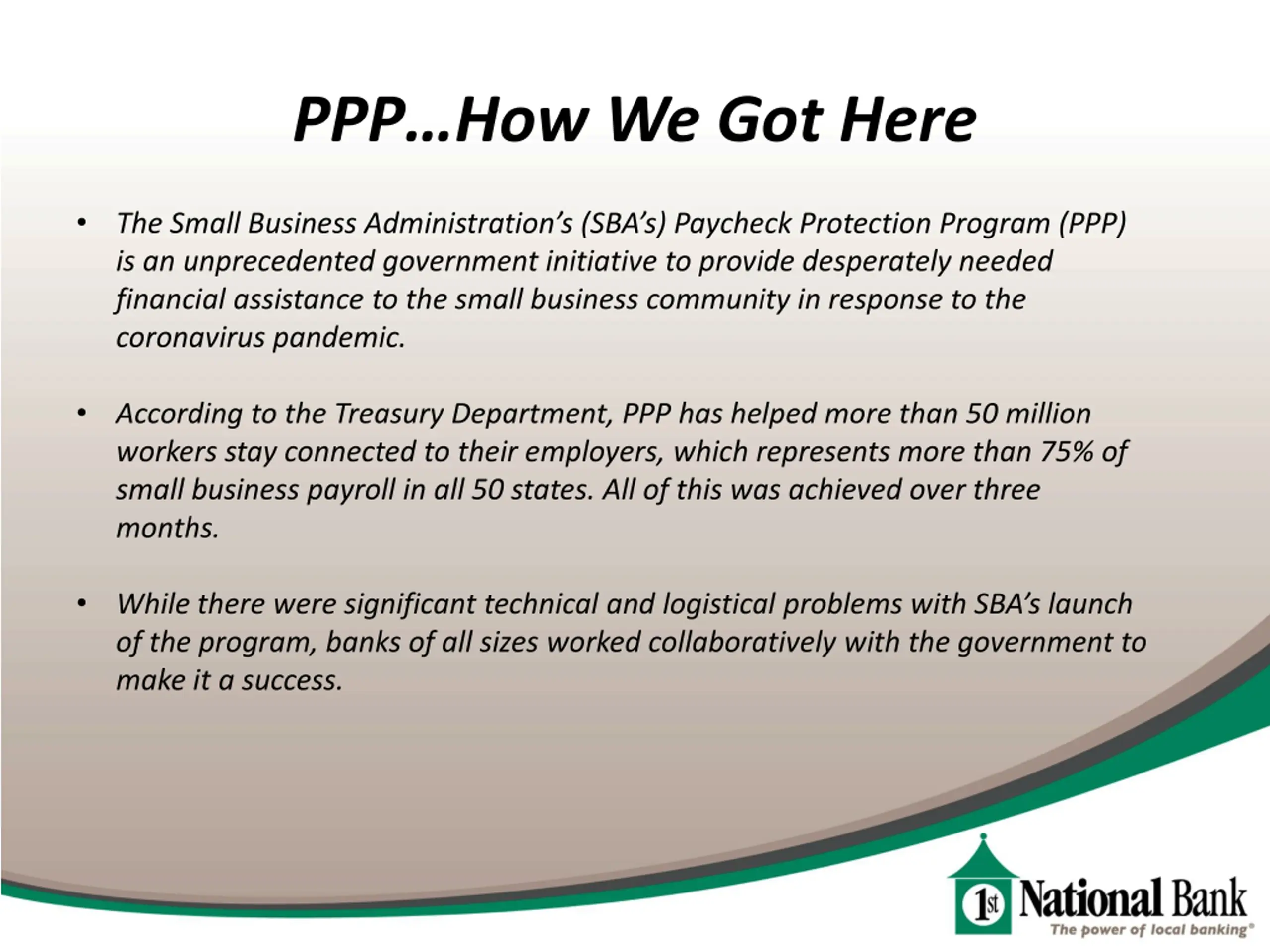 PPP…How We Got Here

• The Small Business Administration's (SBA's) Paycheck Protection Program (PPP) is an unprecedented government initiative to provide desperately needed financial assistance to the small business community in response to the coronavirus pandemic.

• According to the Treasury Department, PPP has helped more than 50 million workers stay connected to their employers, which represents more than 75% of small business payroll in all 50 states. All of this was achieved over three months.

• While there were significant technical and logistical problems with SBA's launch of the program, banks of all sizes worked collaboratively with the government to make it a success.

1st National Bank
The power of local banking®